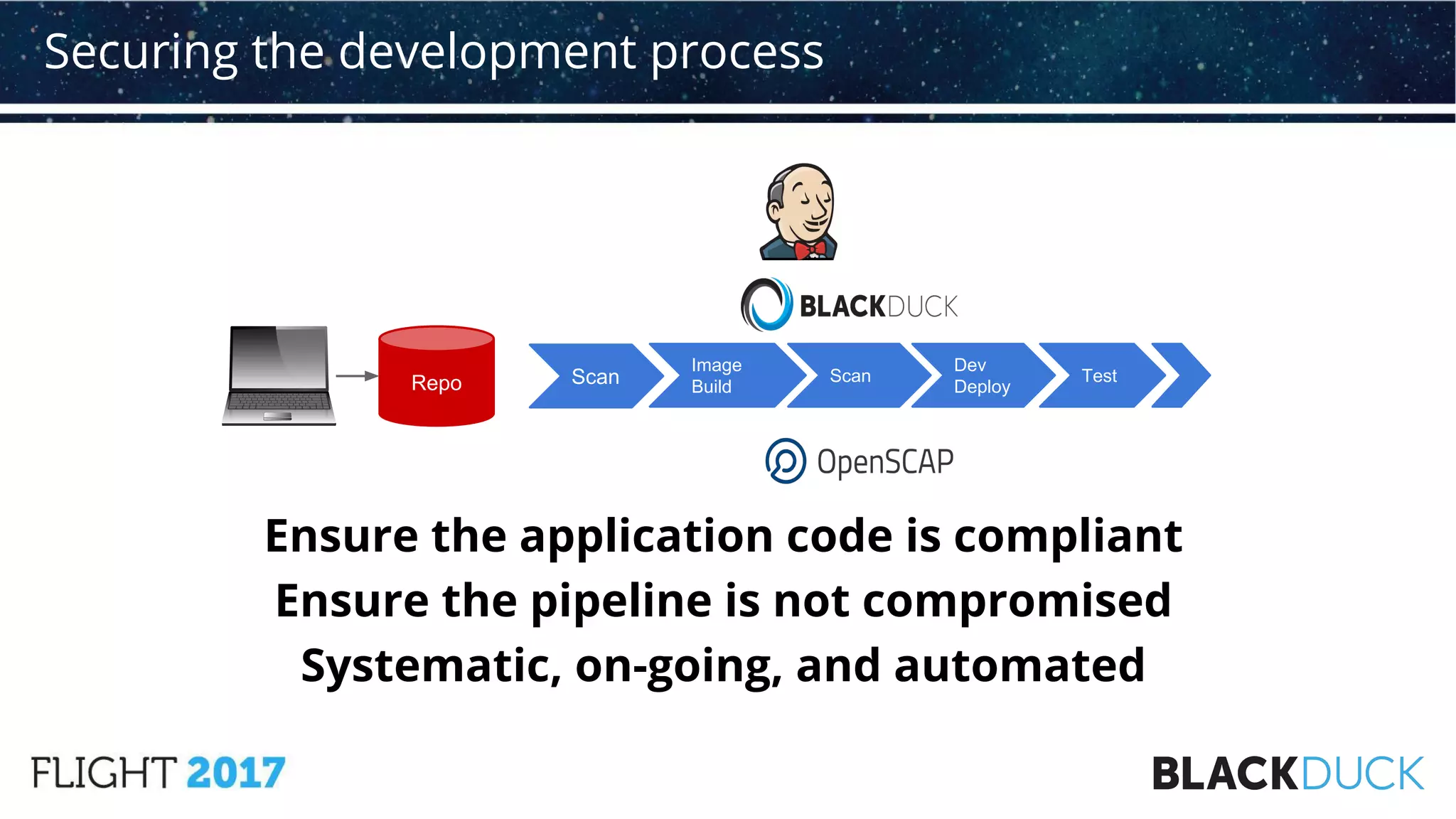 Securing the development process

BLACKDUCK

Repo

Scan

Image Build

Scan

Dev Deploy

Test

OpenSCAP

Ensure the application code is compliant
Ensure the pipeline is not compromised
Systematic, on-going, and automated

FLIGHT 2017

BLACKDUCK